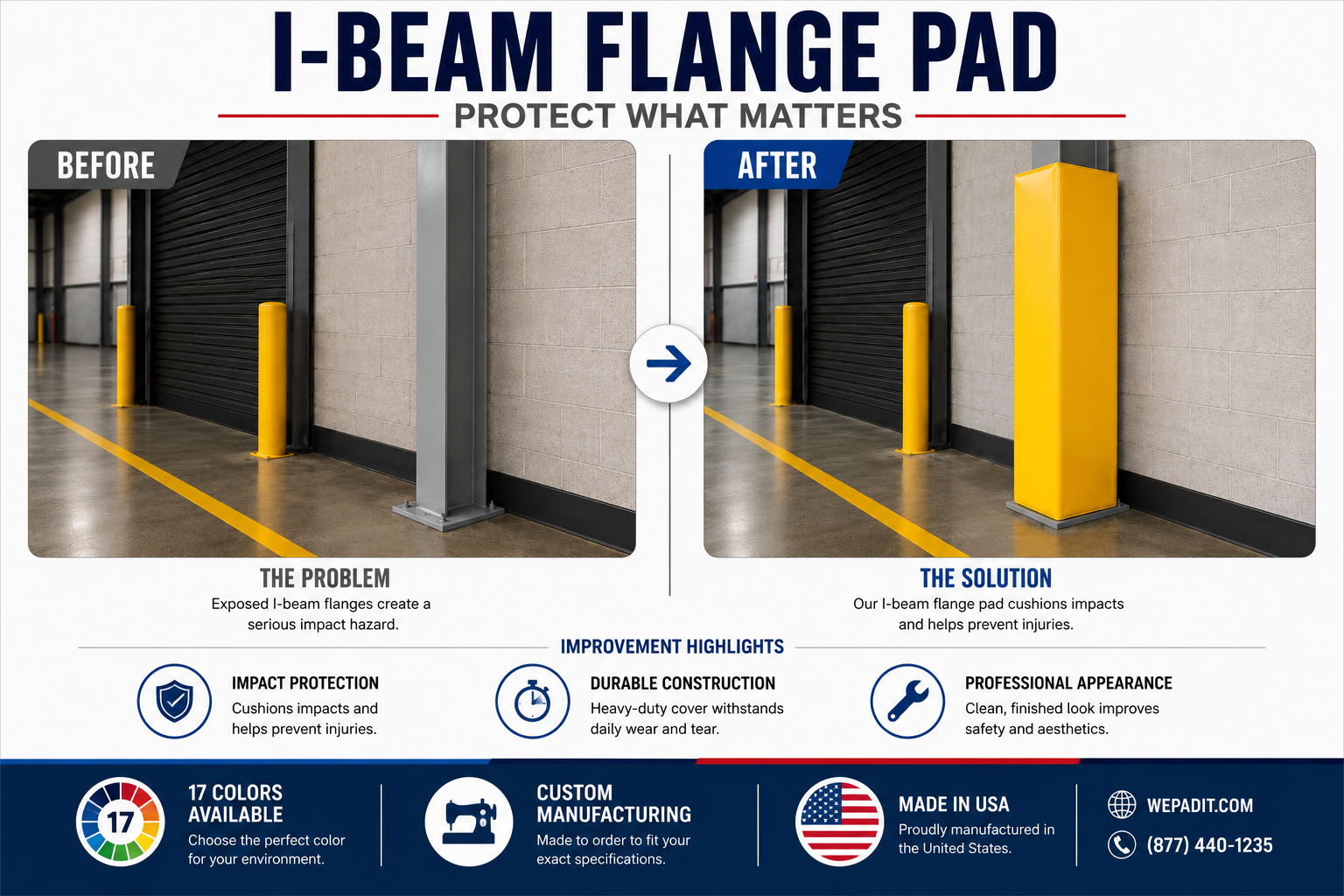 I-BEAM FLANGE PAD

PROTECT WHAT MATTERS

BEFORE

AFTER

THE PROBLEM

Exposed I-beam flanges create a serious impact hazard.

THE SOLUTION

Our I-beam flange pad cushions impacts and helps prevent injuries.

IMPROVEMENT HIGHLIGHTS

IMPACT PROTECTION

Cushions impacts and helps prevent injuries.

DURABLE CONSTRUCTION

Heavy-duty cover withstands daily wear and tear.

PROFESSIONAL APPEARANCE

Clean, finished look improves safety and aesthetics.

17

17 COLORS AVAILABLE

Choose the perfect color for your environment.

CUSTOM MANUFACTURING

Made to order to fit your exact specifications.

MADE IN USA

Proudly manufactured in the United States.

WEPADIT.COM

(877) 440-1235